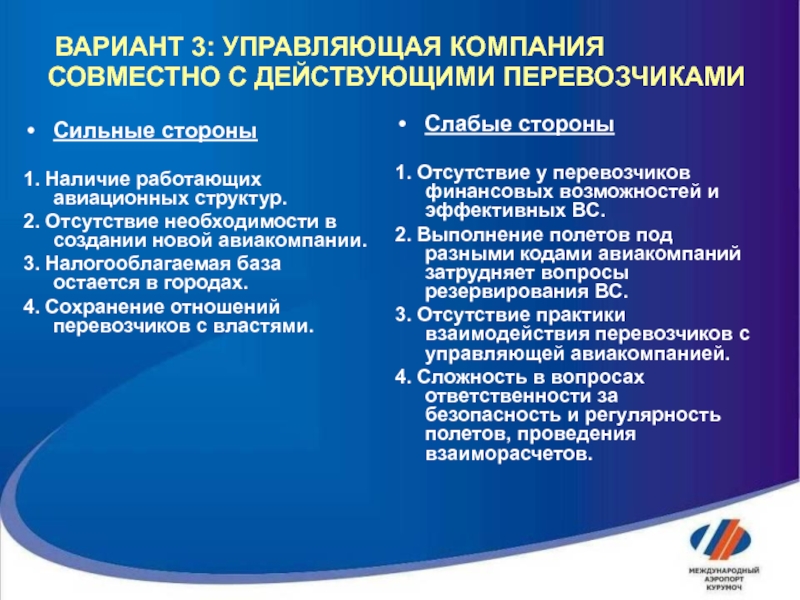 ВАРИАНТ 3: УПРАВЛЯЮЩАЯ КОМПАНИЯ СОВМЕСТНО С ДЕЙСТВУЮЩИМИ ПЕРЕВОЗЧИКАМИ

• Сильные стороны

1. Наличие работающих авиационных структур.
2. Отсутствие необходимости в создании новой авиакомпании.
3. Налогооблагаемая база остается в городах.
4. Сохранение отношений перевозчиков с властями.

• Слабые стороны

1. Отсутствие у перевозчиков финансовых возможностей и эффективных ВС.
2. Выполнение полетов под разными кодами авиакомпаний затрудняет вопросы резервирования ВС.
3. Отсутствие практики взаимодействия перевозчиков с управляющей авиакомпанией.
4. Сложность в вопросах ответственности за безопасность и регулярность полетов, проведения взаиморасчетов.

МЕЖДУНАРОДНЫЙ АЭРОПОРТ КУРУМОЧ